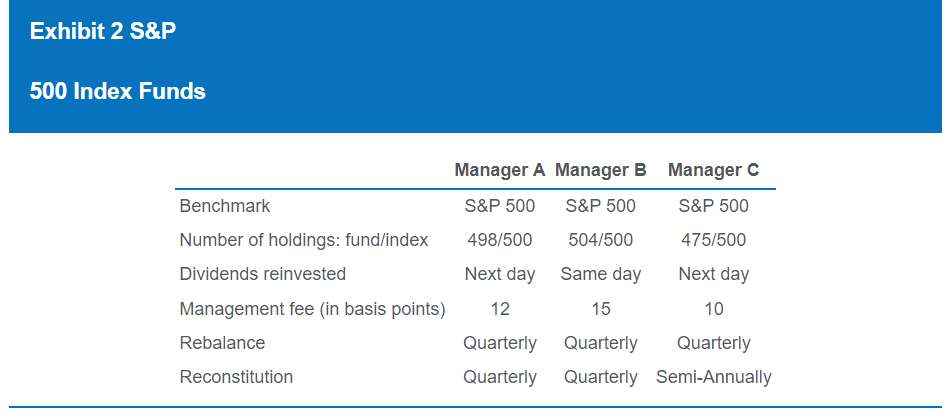 Exhibit 2 S&P

500 Index Funds

| | Manager A | Manager B | Manager C |
|---|---|---|---|
| Benchmark | S&P 500 | S&P 500 | S&P 500 |
| Number of holdings: fund/index | 498/500 | 504/500 | 475/500 |
| Dividends reinvested | Next day | Same day | Next day |
| Management fee (in basis points) | 12 | 15 | 10 |
| Rebalance | Quarterly | Quarterly | Quarterly |
| Reconstitution | Quarterly | Quarterly | Semi-Annually |